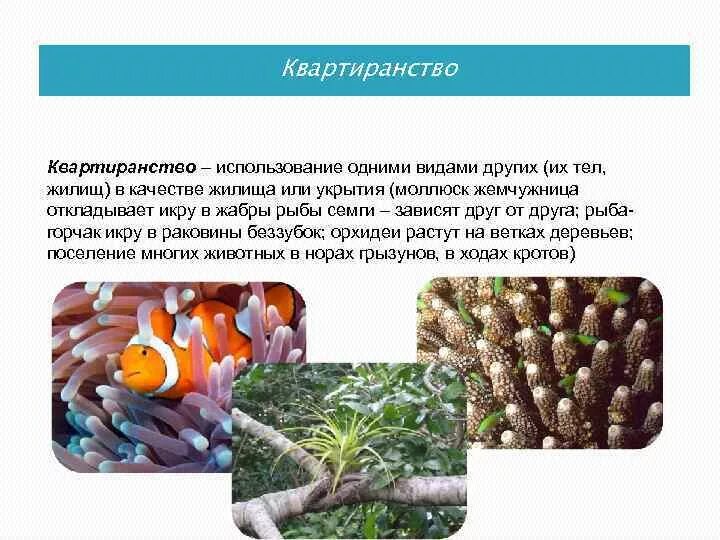 Квартиранство

Квартиранство – использование одними видами других (их тел, жилищ) в качестве жилища или укрытия (моллюск жемчужница откладывает икру в жабры рыбы семги – зависят друг от друга; рыба-горчак икру в раковины беззубок; орхидеи растут на ветках деревьев; поселение многих животных в норах грызунов, в ходах кротов)